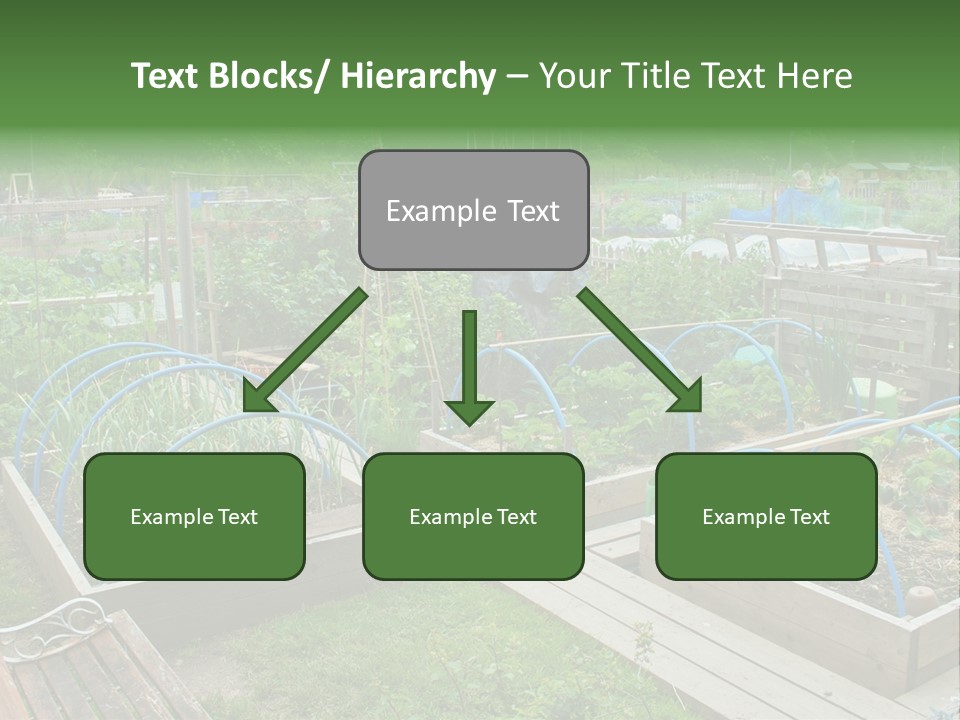 Text Blocks/ Hierarchy – Your Title Text Here

Example Text

Example Text

Example Text

Example Text